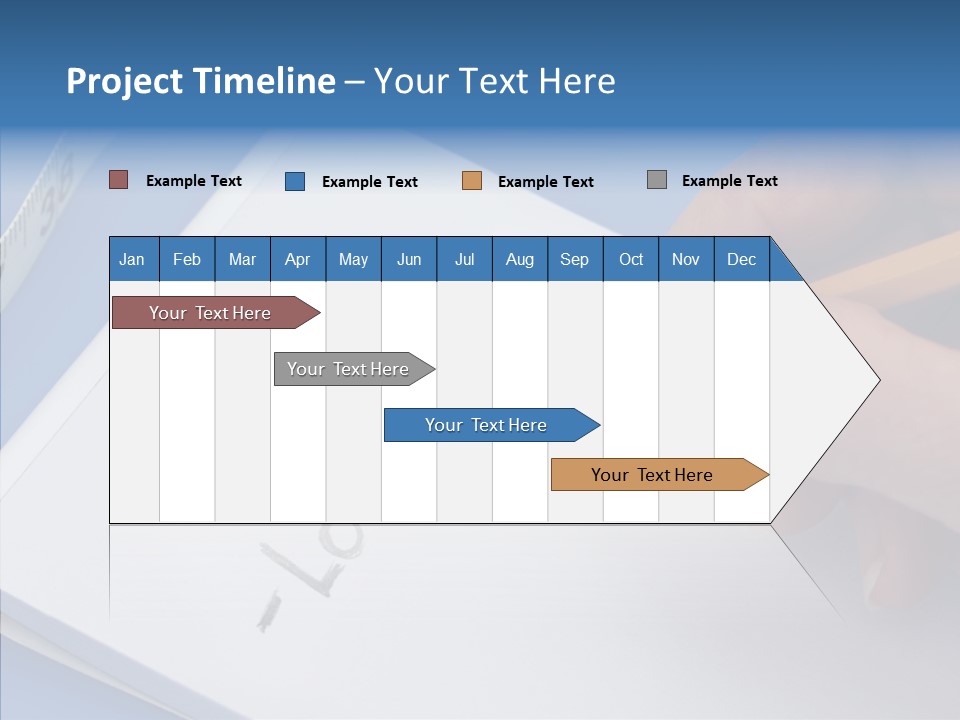 Project Timeline – Your Text Here

Example Text
Example Text
Example Text
Example Text

| Jan | Feb | Mar | Apr | May | Jun | Jul | Aug | Sep | Oct | Nov | Dec |
|---|---|---|---|---|---|---|---|---|---|---|---|

Your Text Here
Your Text Here
Your Text Here
Your Text Here